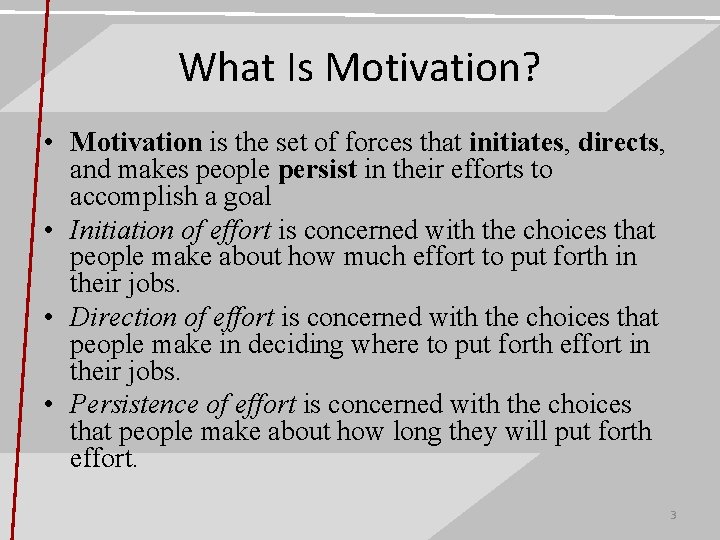 What Is Motivation?

• Motivation is the set of forces that initiates, directs, and makes people persist in their efforts to accomplish a goal
• Initiation of effort is concerned with the choices that people make about how much effort to put forth in their jobs.
• Direction of effort is concerned with the choices that people make in deciding where to put forth effort in their jobs.
• Persistence of effort is concerned with the choices that people make about how long they will put forth effort.

3